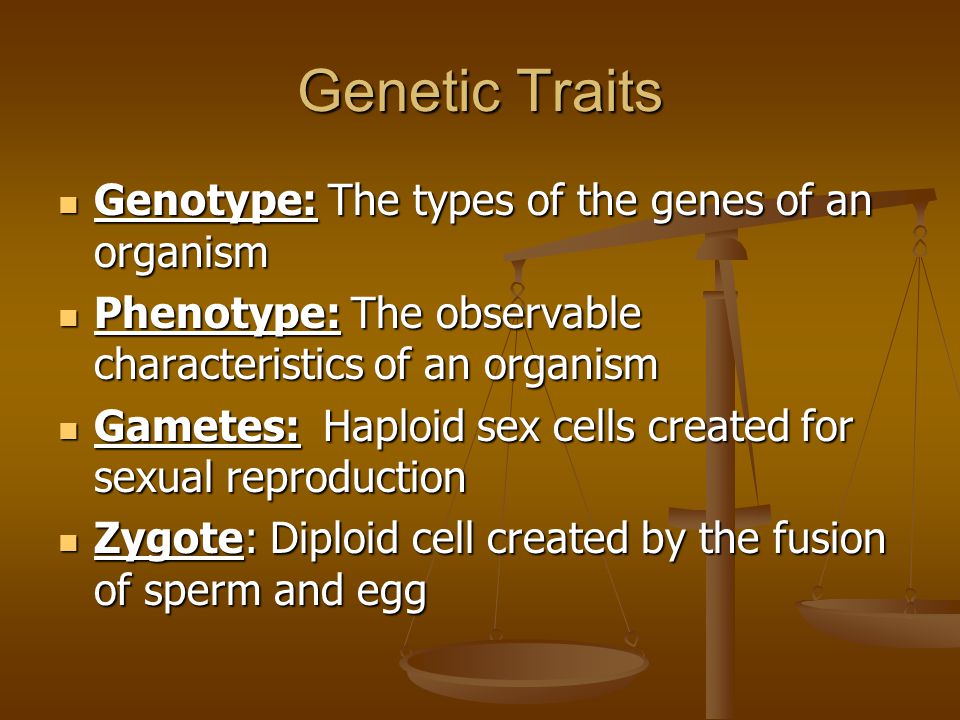 Genetic Traits

- Genotype: The types of the genes of an organism
- Phenotype: The observable characteristics of an organism
- Gametes: Haploid sex cells created for sexual reproduction
- Zygote: Diploid cell created by the fusion of sperm and egg